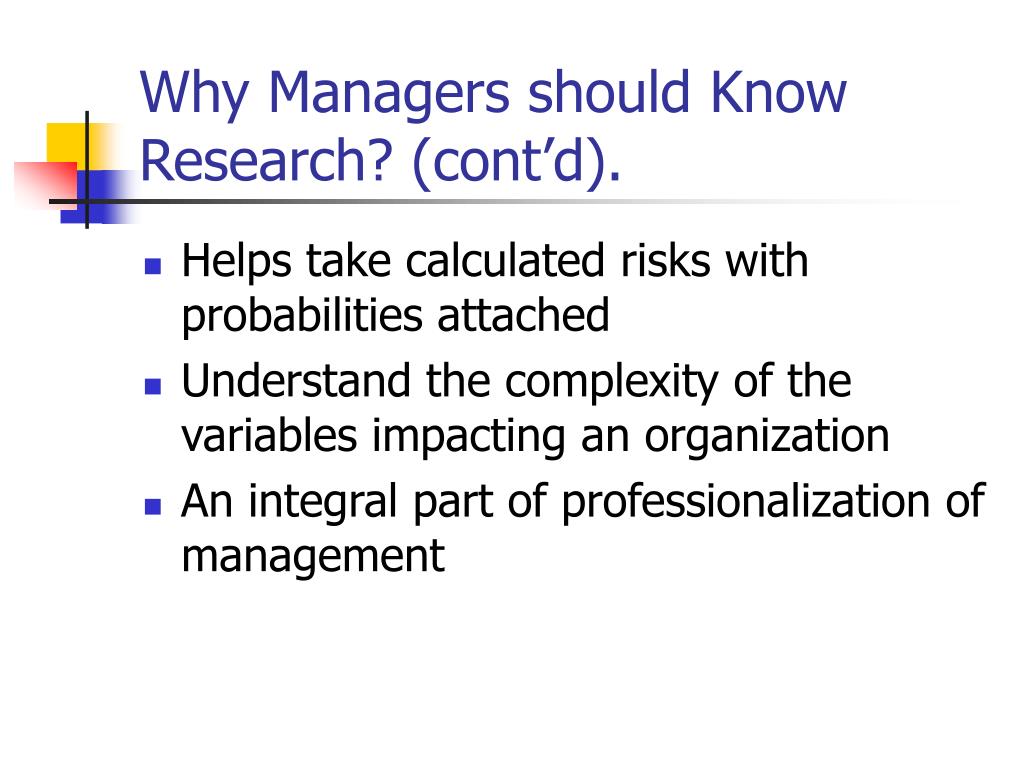 Why Managers should Know Research? (cont’d).

- Helps take calculated risks with probabilities attached
- Understand the complexity of the variables impacting an organization
- An integral part of professionalization of management